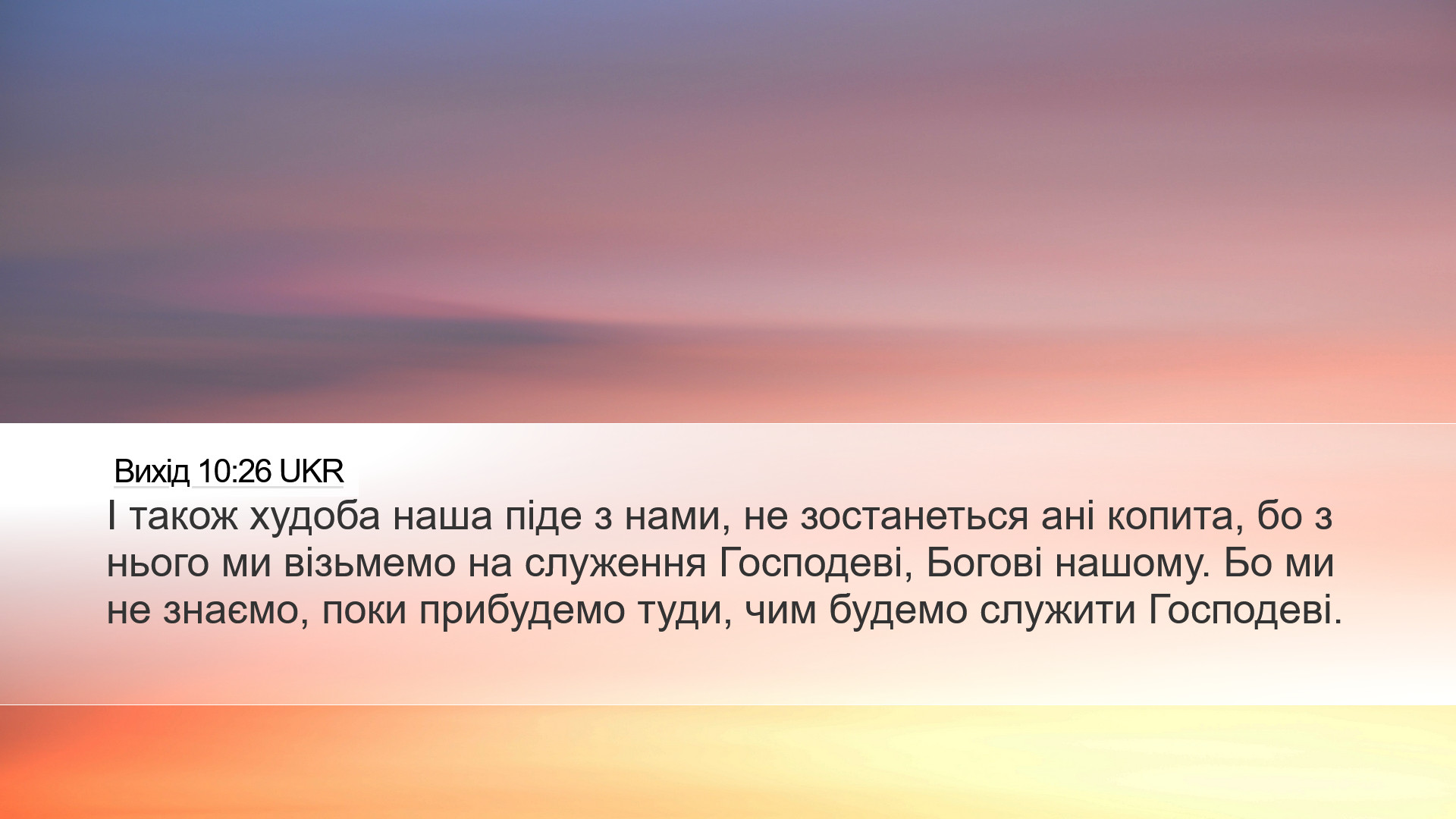 Вихід 10:26 UKR
І також худоба наша піде з нами, не зостанеться ані копита, бо з нього ми візьмемо на служення Господеві, Богові нашому. Бо ми не знаємо, поки прибудемо туди, чим будемо служити Господеві.